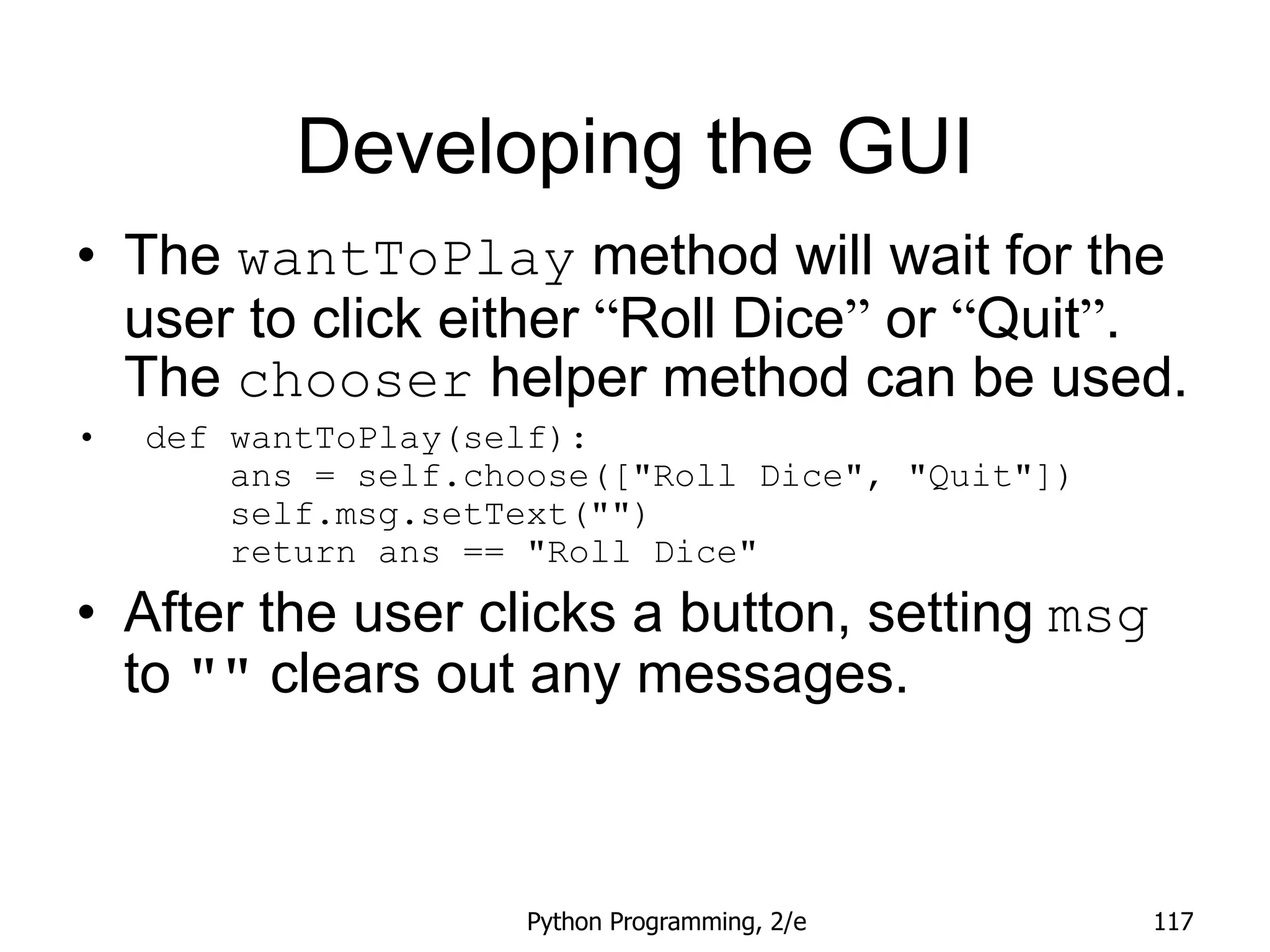 Developing the GUI

• The wantToPlay method will wait for the user to click either “Roll Dice” or “Quit”. The chooser helper method can be used.

• def wantToPlay(self):
    ans = self.choose(["Roll Dice", "Quit"])
    self.msg.setText("")
    return ans == "Roll Dice"

• After the user clicks a button, setting msg to "" clears out any messages.

Python Programming, 2/e

117